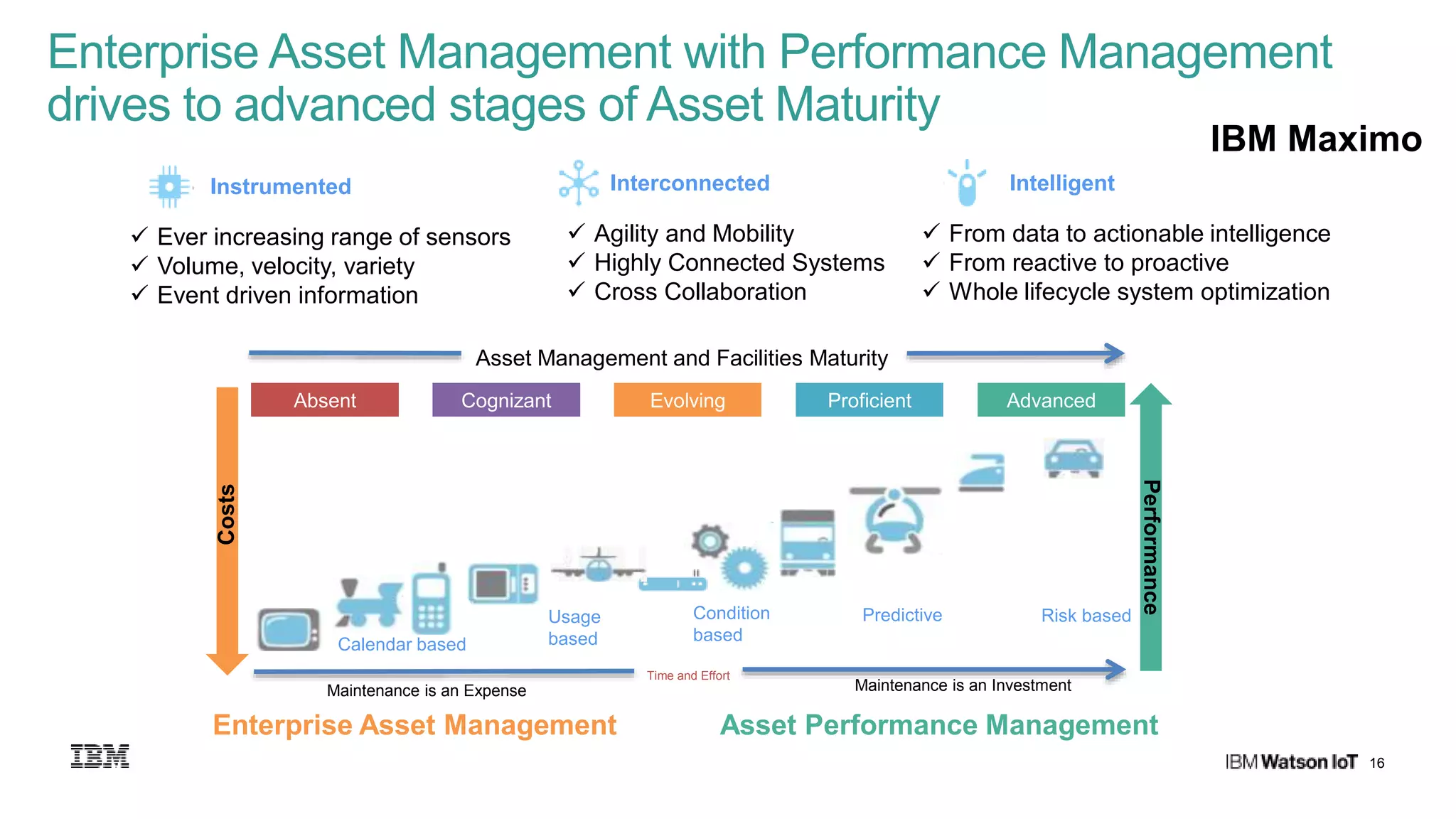 Enterprise Asset Management with Performance Management drives to advanced stages of Asset Maturity

IBM Maximo

Instrumented

✓ Ever increasing range of sensors
✓ Volume, velocity, variety
✓ Event driven information

Interconnected

✓ Agility and Mobility
✓ Highly Connected Systems
✓ Cross Collaboration

Intelligent

✓ From data to actionable intelligence
✓ From reactive to proactive
✓ Whole lifecycle system optimization

Asset Management and Facilities Maturity

Absent
Cognizant
Evolving
Proficient
Advanced

Costs

Performance

Calendar based

Usage based

Condition based

Predictive

Risk based

Time and Effort

Maintenance is an Expense

Maintenance is an Investment

Enterprise Asset Management

Asset Performance Management

IBM

IBM Watson IoT 16